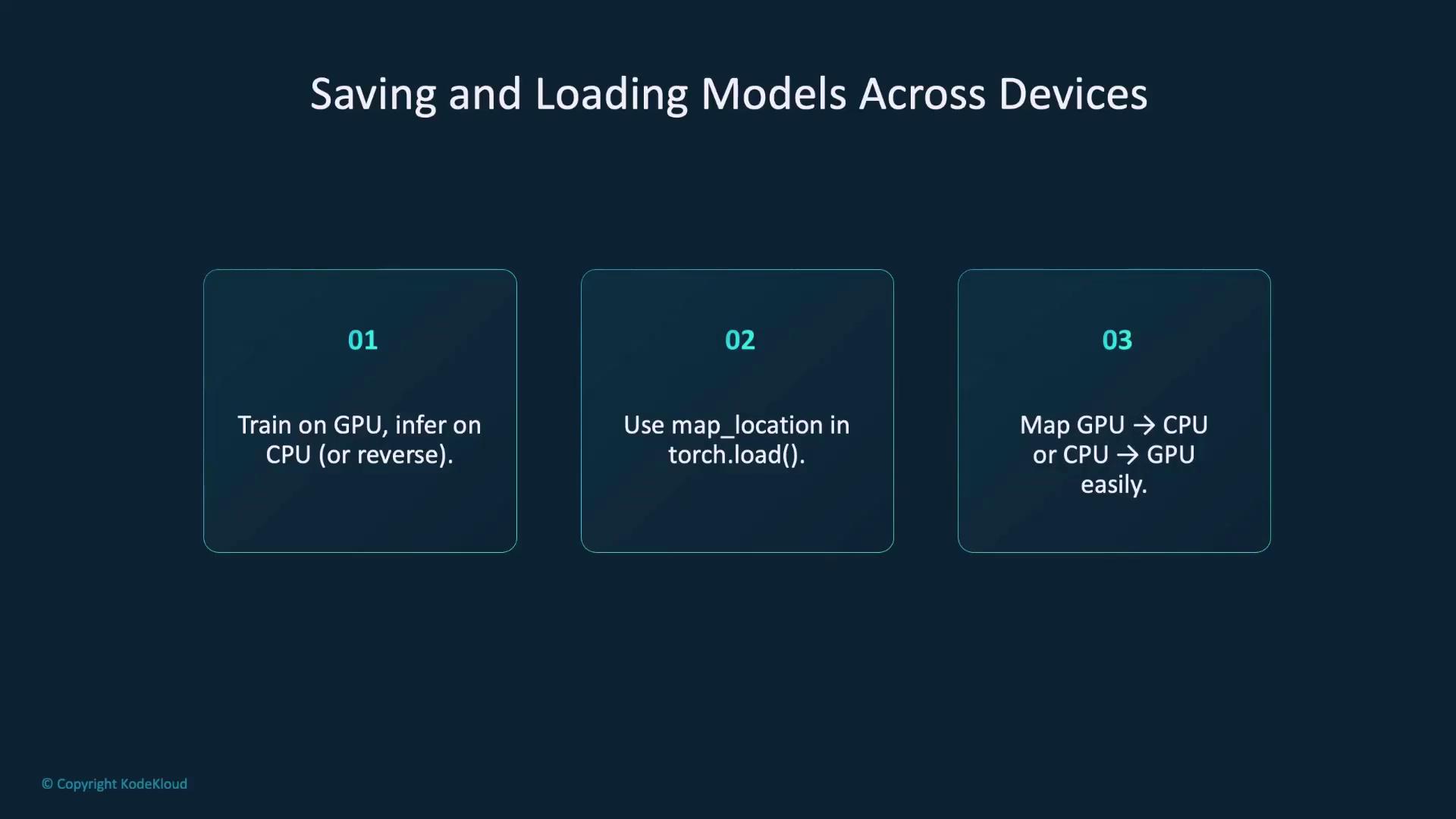 Saving and Loading Models Across Devices

01

Train on GPU, infer on CPU (or reverse).

02

Use map_location in torch.load().

03

Map GPU → CPU or CPU → GPU easily.

© Copyright KodeKloud